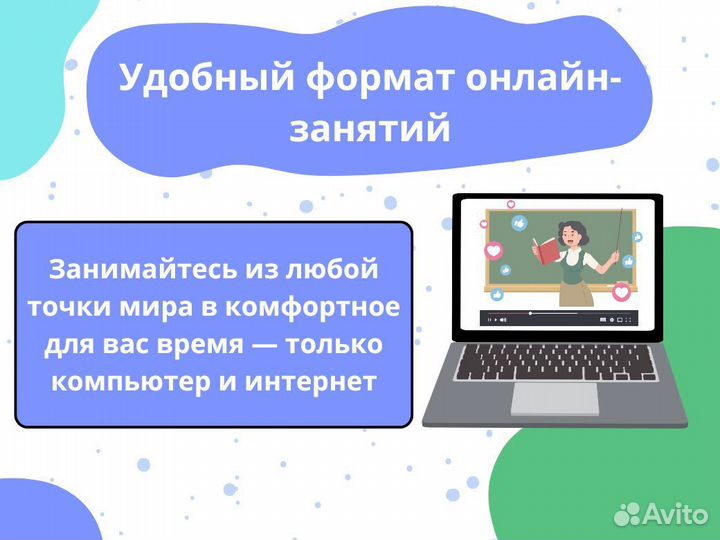 Удобный формат онлайн-занятий

Занимайтесь из любой точки мира в комфортное для вас время — только компьютер и интернет

Avito